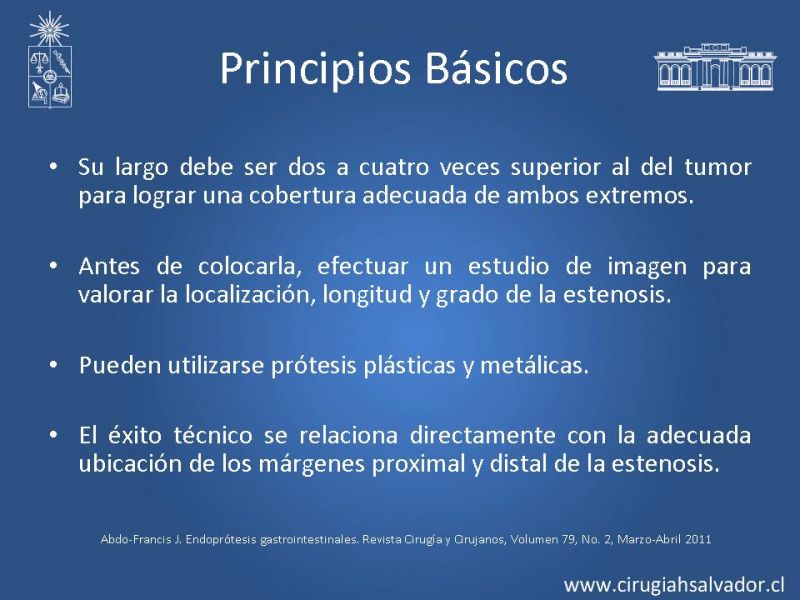 Principios Básicos

• Su largo debe ser dos a cuatro veces superior al del tumor para lograr una cobertura adecuada de ambos extremos.

• Antes de colocarla, efectuar un estudio de imagen para valorar la localización, longitud y grado de la estenosis.

• Pueden utilizarse prótesis plásticas y metálicas.

• El éxito técnico se relaciona directamente con la adecuada ubicación de los márgenes proximal y distal de la estenosis.

Abdo-Francis J. Endoprótesis gastrointestinales. Revista Cirugía y Cirujanos, Volumen 79, No. 2, Marzo-Abril 2011

www.cirugiahsalvador.cl